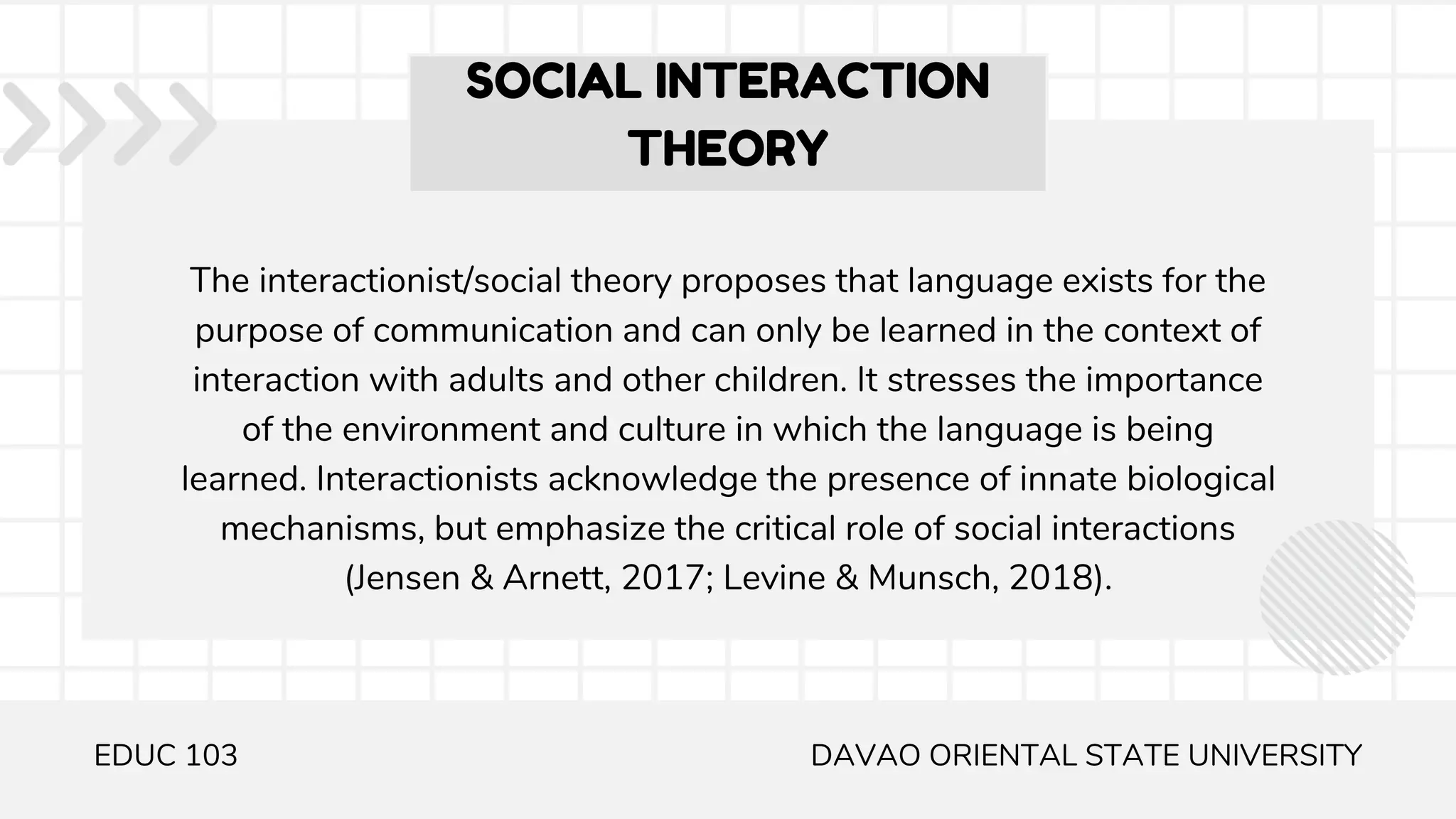 SOCIAL INTERACTION THEORY

The interactionist/social theory proposes that language exists for the purpose of communication and can only be learned in the context of interaction with adults and other children. It stresses the importance of the environment and culture in which the language is being learned. Interactionists acknowledge the presence of innate biological mechanisms, but emphasize the critical role of social interactions (Jensen & Arnett, 2017; Levine & Munsch, 2018).

EDUC 103

DAVAO ORIENTAL STATE UNIVERSITY